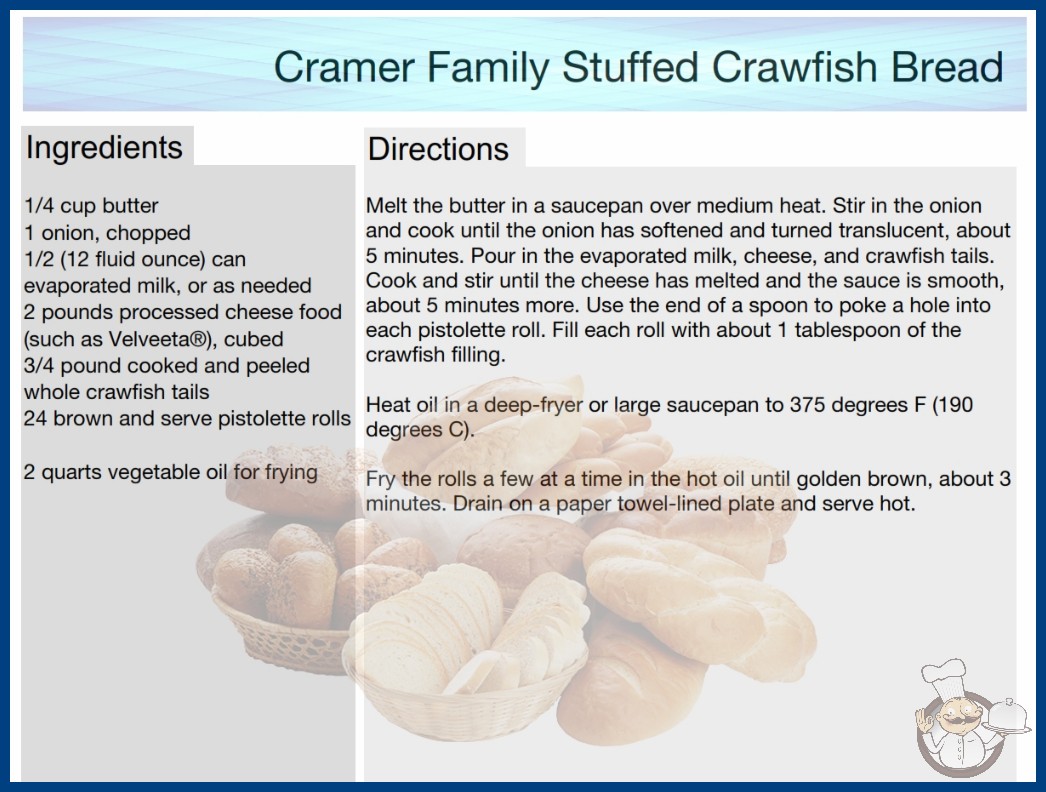 Cramer Family Stuffed Crawfish Bread

Ingredients

1/4 cup butter
1 onion, chopped
1/2 (12 fluid ounce) can evaporated milk, or as needed
2 pounds processed cheese food (such as Velveeta®), cubed
3/4 pound cooked and peeled whole crawfish tails
24 brown and serve pistolette rolls

2 quarts vegetable oil for frying

Directions

Melt the butter in a saucepan over medium heat. Stir in the onion and cook until the onion has softened and turned translucent, about 5 minutes. Pour in the evaporated milk, cheese, and crawfish tails. Cook and stir until the cheese has melted and the sauce is smooth, about 5 minutes more. Use the end of a spoon to poke a hole into each pistolette roll. Fill each roll with about 1 tablespoon of the crawfish filling.

Heat oil in a deep-fryer or large saucepan to 375 degrees F (190 degrees C).

Fry the rolls a few at a time in the hot oil until golden brown, about 3 minutes. Drain on a paper towel-lined plate and serve hot.